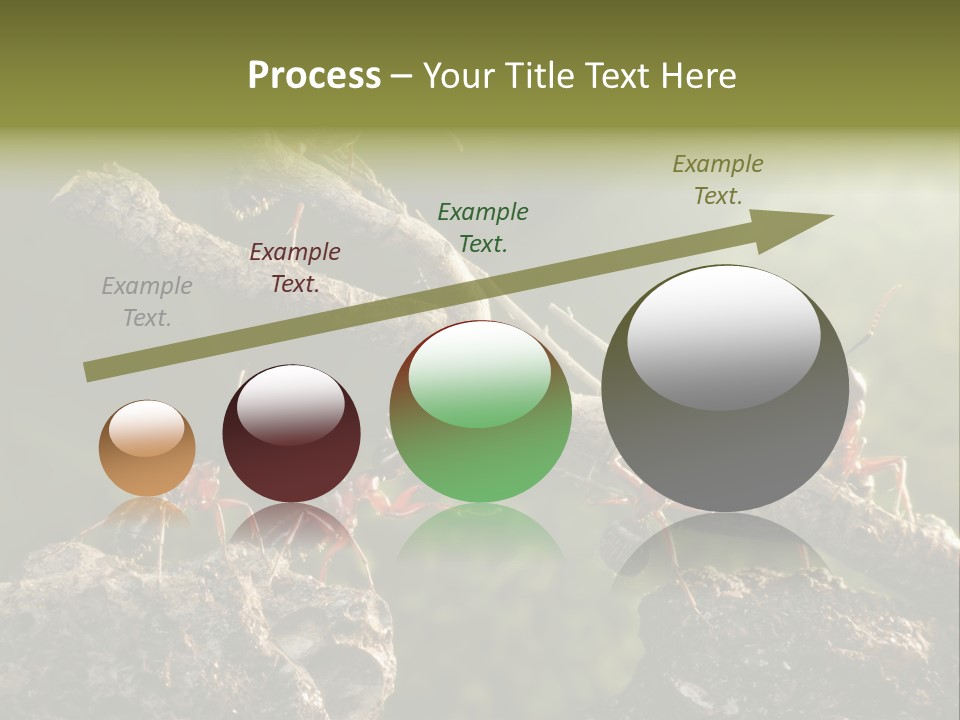 Process – Your Title Text Here

Example Text.

Example Text.

Example Text.

Example Text.